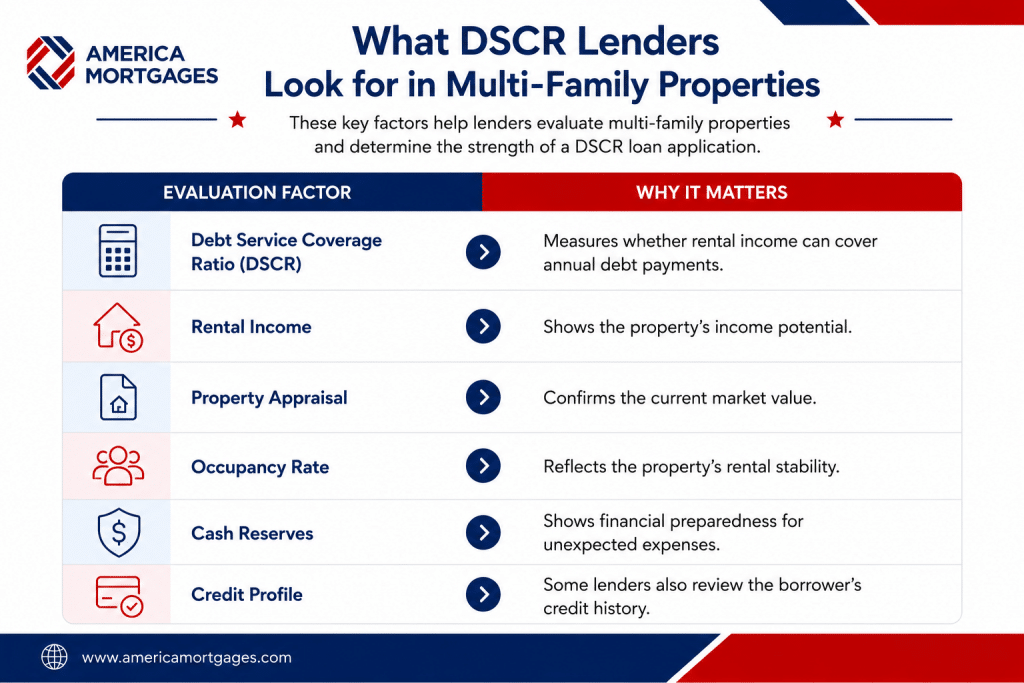 AMERICA MORTGAGES

What DSCR Lenders Look for in Multi-Family Properties

These key factors help lenders evaluate multi-family properties and determine the strength of a DSCR loan application.

| EVALUATION FACTOR | WHY IT MATTERS |
|---|---|
| Debt Service Coverage Ratio (DSCR) | Measures whether rental income can cover annual debt payments. |
| Rental Income | Shows the property's income potential. |
| Property Appraisal | Confirms the current market value. |
| Occupancy Rate | Reflects the property's rental stability. |
| Cash Reserves | Shows financial preparedness for unexpected expenses. |
| Credit Profile | Some lenders also review the borrower's credit history. |

www.americamortgages.com